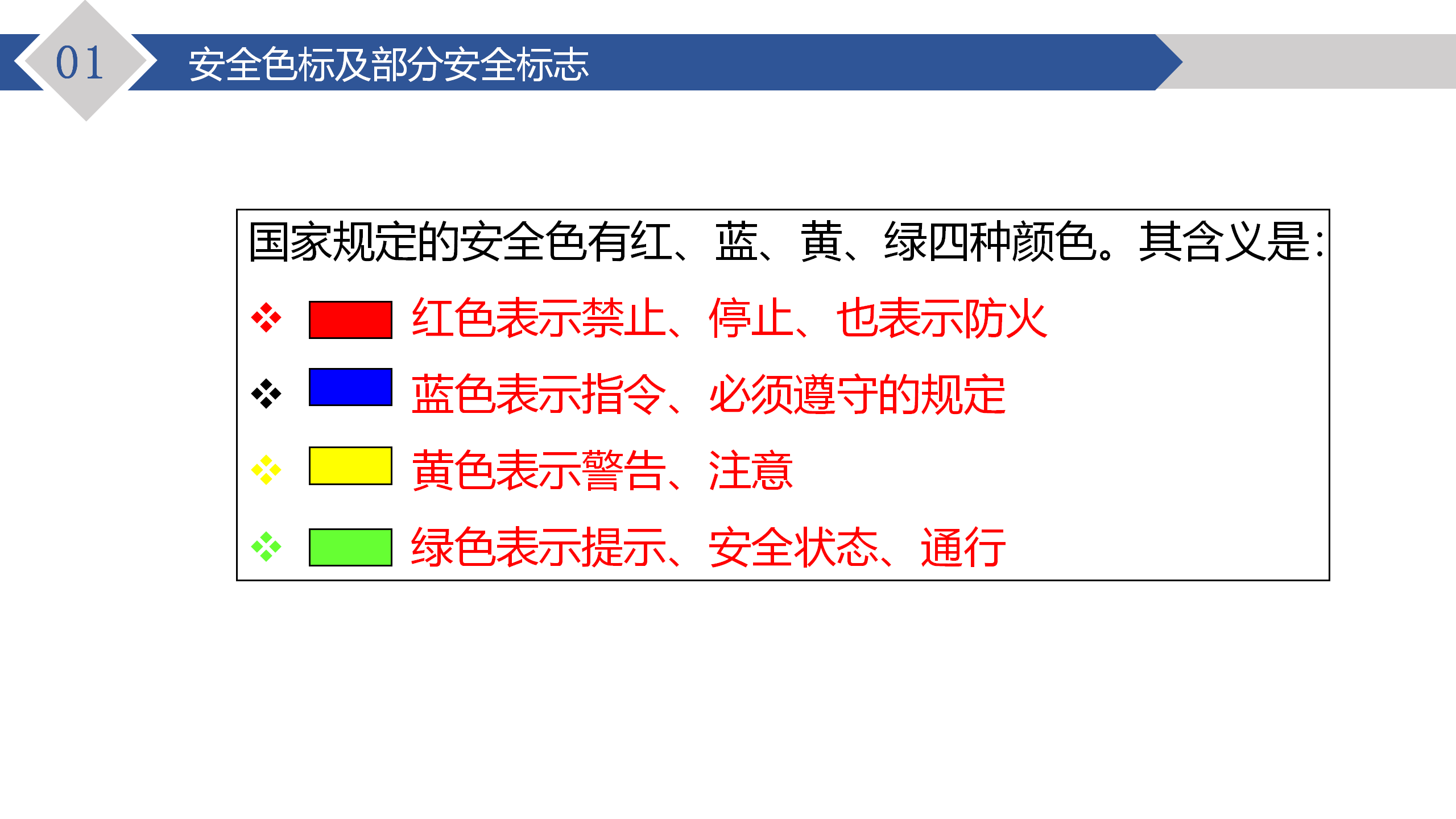 01

安全色标及部分安全标志

国家规定的安全色有红、蓝、黄、绿四种颜色。其含义是:

❖ 红色表示禁止、停止、也表示防火

❖ 蓝色表示指令、必须遵守的规定

❖ 黄色表示警告、注意

❖ 绿色表示提示、安全状态、通行